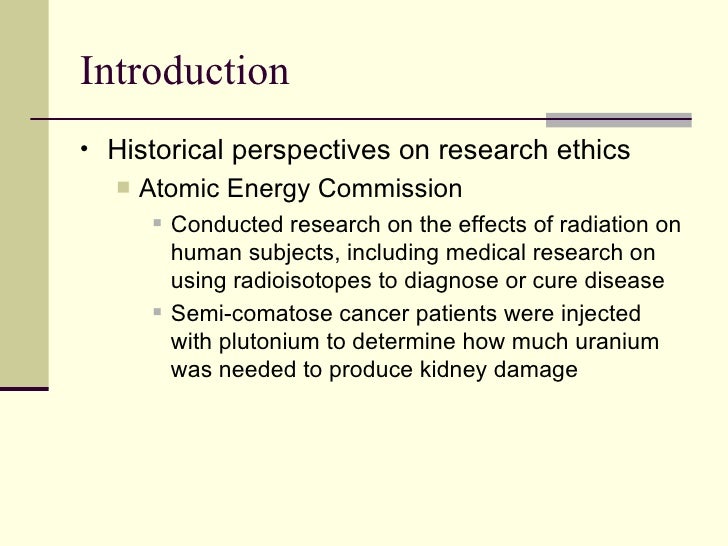 Introduction

• Historical perspectives on research ethics
  ▪ Atomic Energy Commission
    ▪ Conducted research on the effects of radiation on human subjects, including medical research on using radioisotopes to diagnose or cure disease
    ▪ Semi-comatose cancer patients were injected with plutonium to determine how much uranium was needed to produce kidney damage